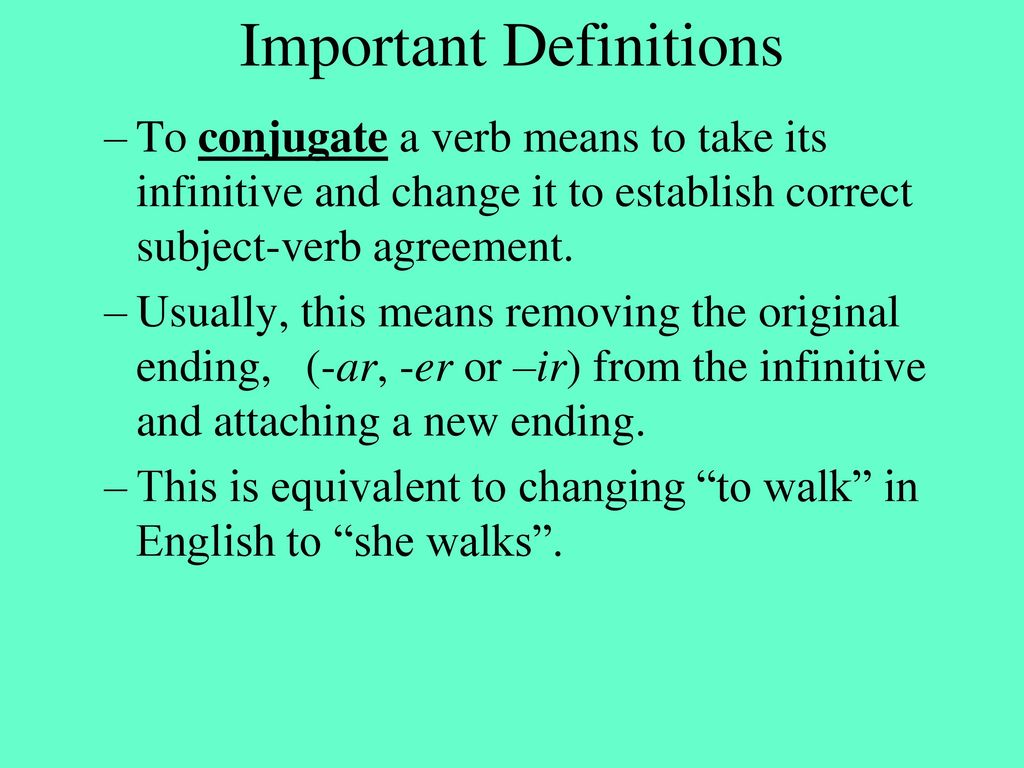 Important Definitions

– To conjugate a verb means to take its infinitive and change it to establish correct subject-verb agreement.

– Usually, this means removing the original ending, (-ar, -er or –ir) from the infinitive and attaching a new ending.

– This is equivalent to changing “to walk” in English to “she walks”.